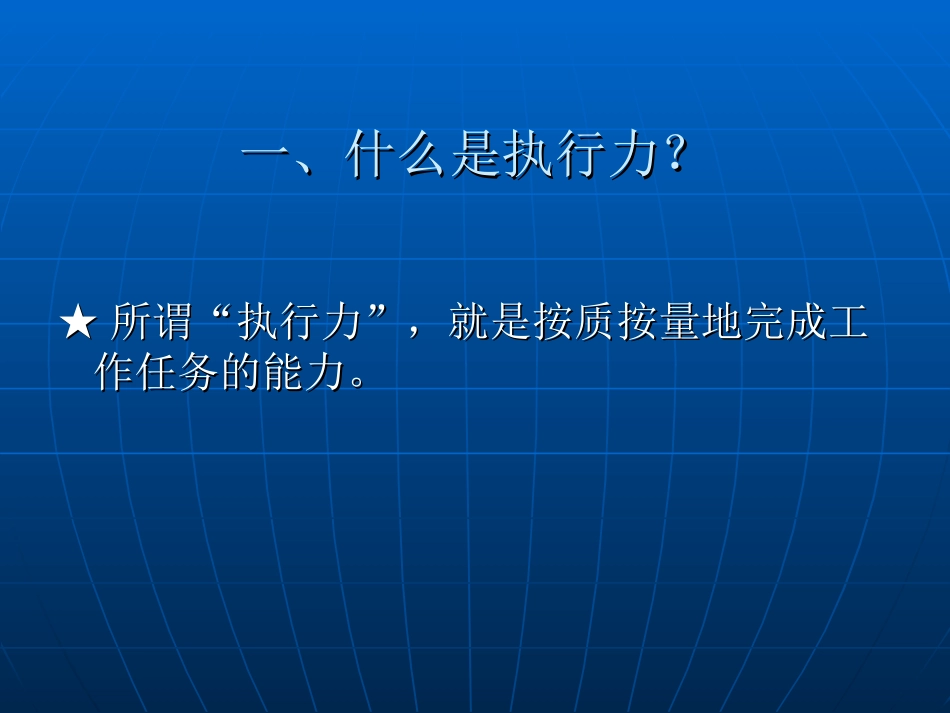 一、什么是执行力？

★ 所谓“执行力”，就是按质按量地完成工作任务的能力。